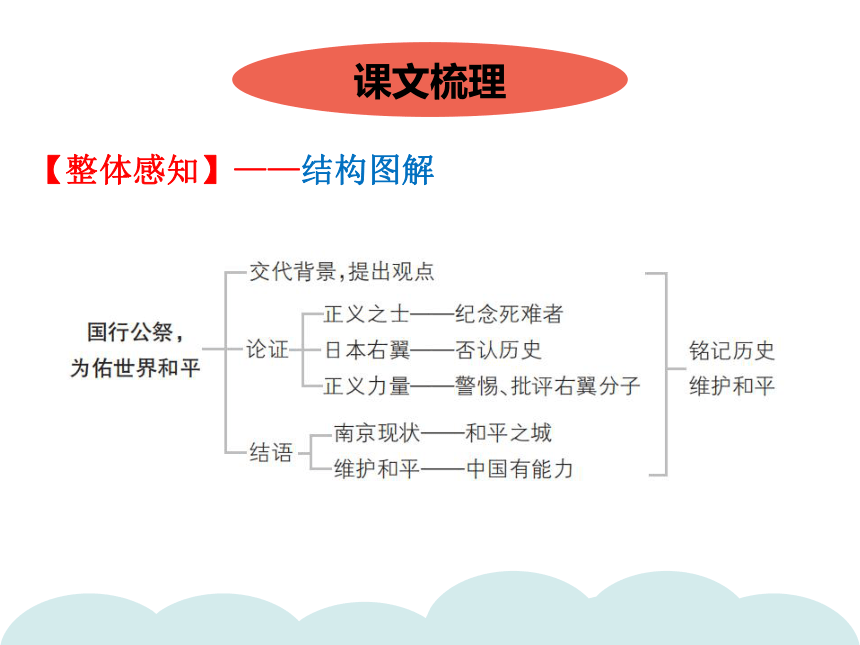 课文梳理

【整体感知】——结构图解

国行公祭，为佑世界和平

交代背景，提出观点

论证
正义之士——纪念死难者
日本右翼——否认历史
正义力量——警惕、批评右翼分子

结语
南京现状——和平之城
维护和平——中国有能力

铭记历史
维护和平